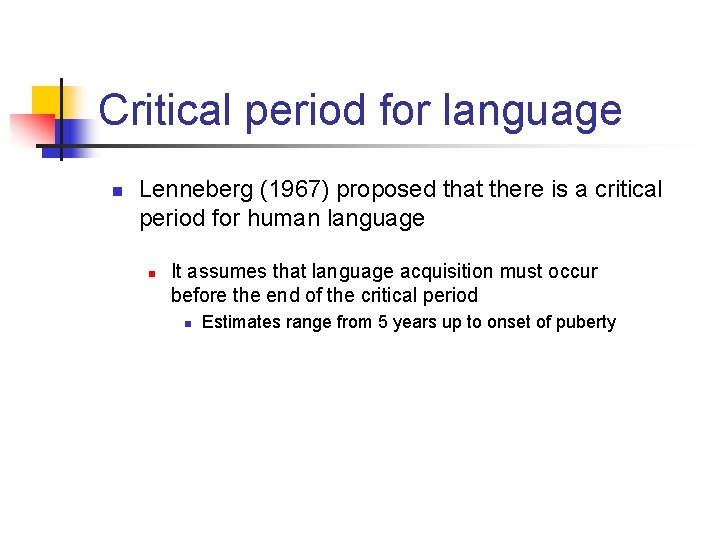 Critical period for language

Lenneberg (1967) proposed that there is a critical period for human language

It assumes that language acquisition must occur before the end of the critical period

Estimates range from 5 years up to onset of puberty